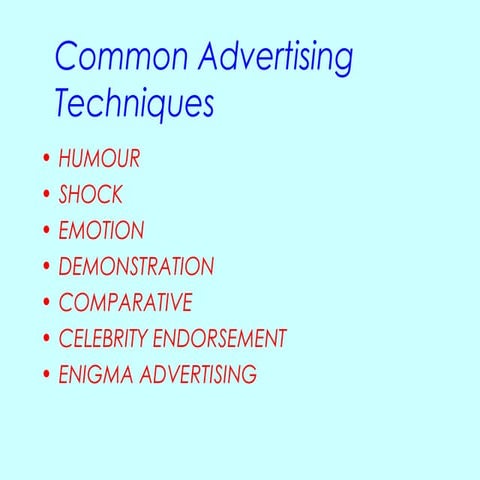 Common Advertising Techniques

• HUMOUR
• SHOCK
• EMOTION
• DEMONSTRATION
• COMPARATIVE
• CELEBRITY ENDORSEMENT
• ENIGMA ADVERTISING